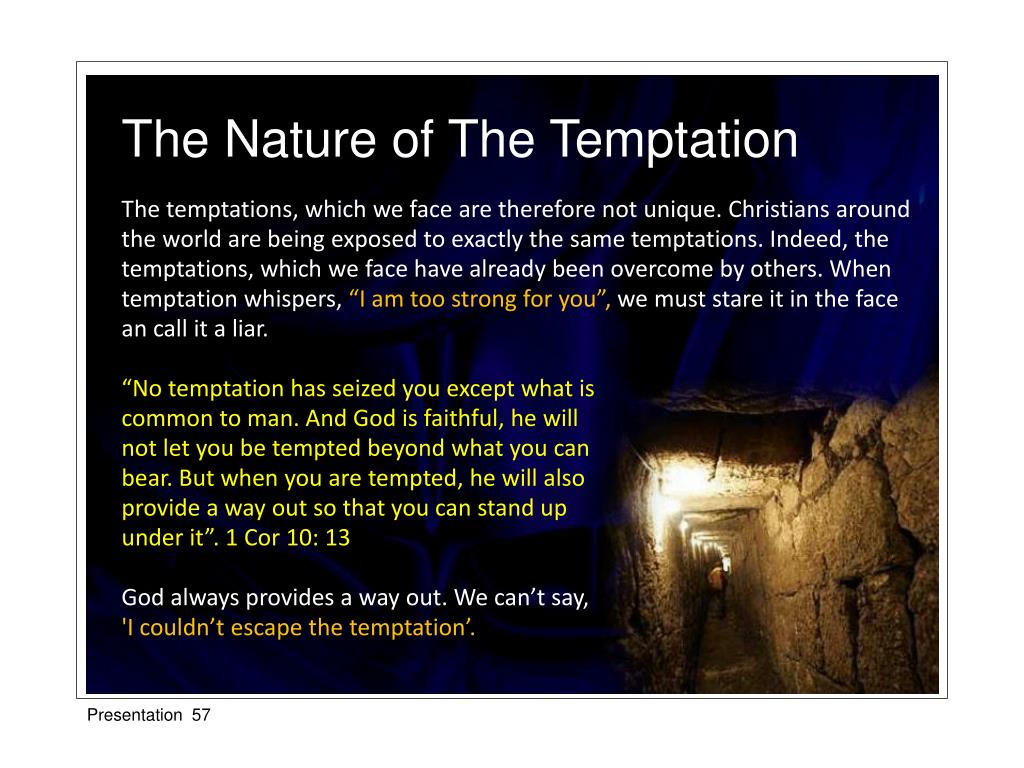 The Nature of The Temptation

The temptations, which we face are therefore not unique. Christians around the world are being exposed to exactly the same temptations. Indeed, the temptations, which we face have already been overcome by others. When temptation whispers, “I am too strong for you”, we must stare it in the face an call it a liar.

“No temptation has seized you except what is common to man. And God is faithful, he will not let you be tempted beyond what you can bear. But when you are tempted, he will also provide a way out so that you can stand up under it”. 1 Cor 10: 13

God always provides a way out. We can’t say, 'I couldn’t escape the temptation’.

Presentation 57